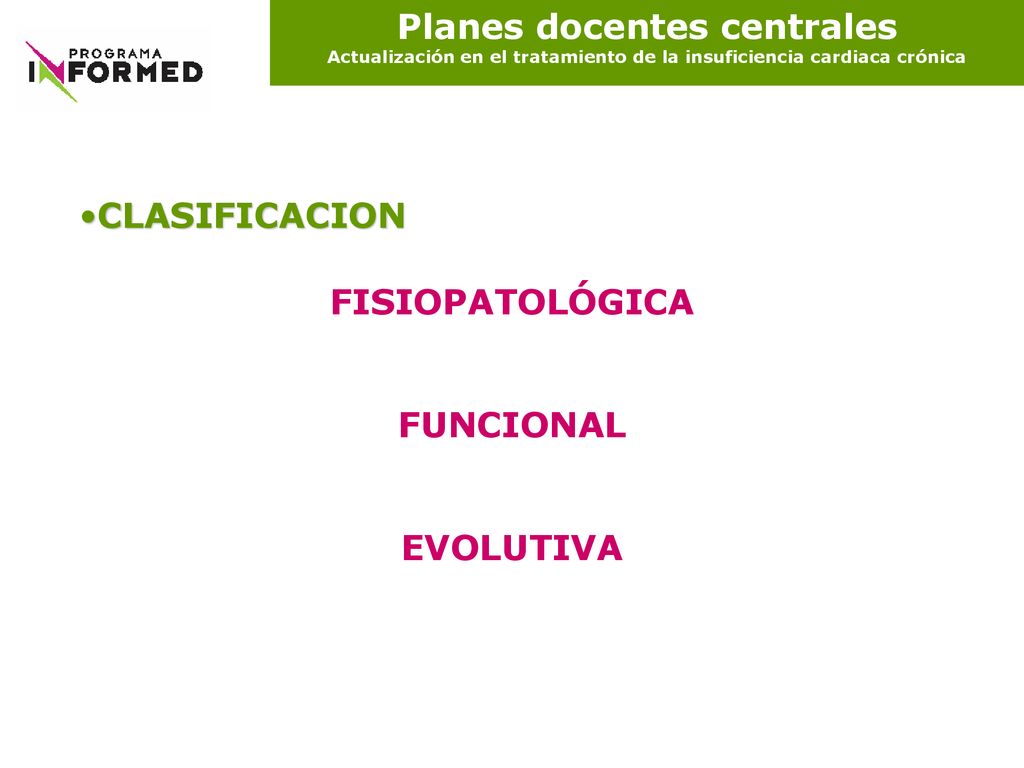 PROGRAMA
INFORMED

Planes docentes centrales
Actualización en el tratamiento de la insuficiencia cardiaca crónica

•CLASIFICACION

FISIOPATOLÓGICA

FUNCIONAL

EVOLUTIVA